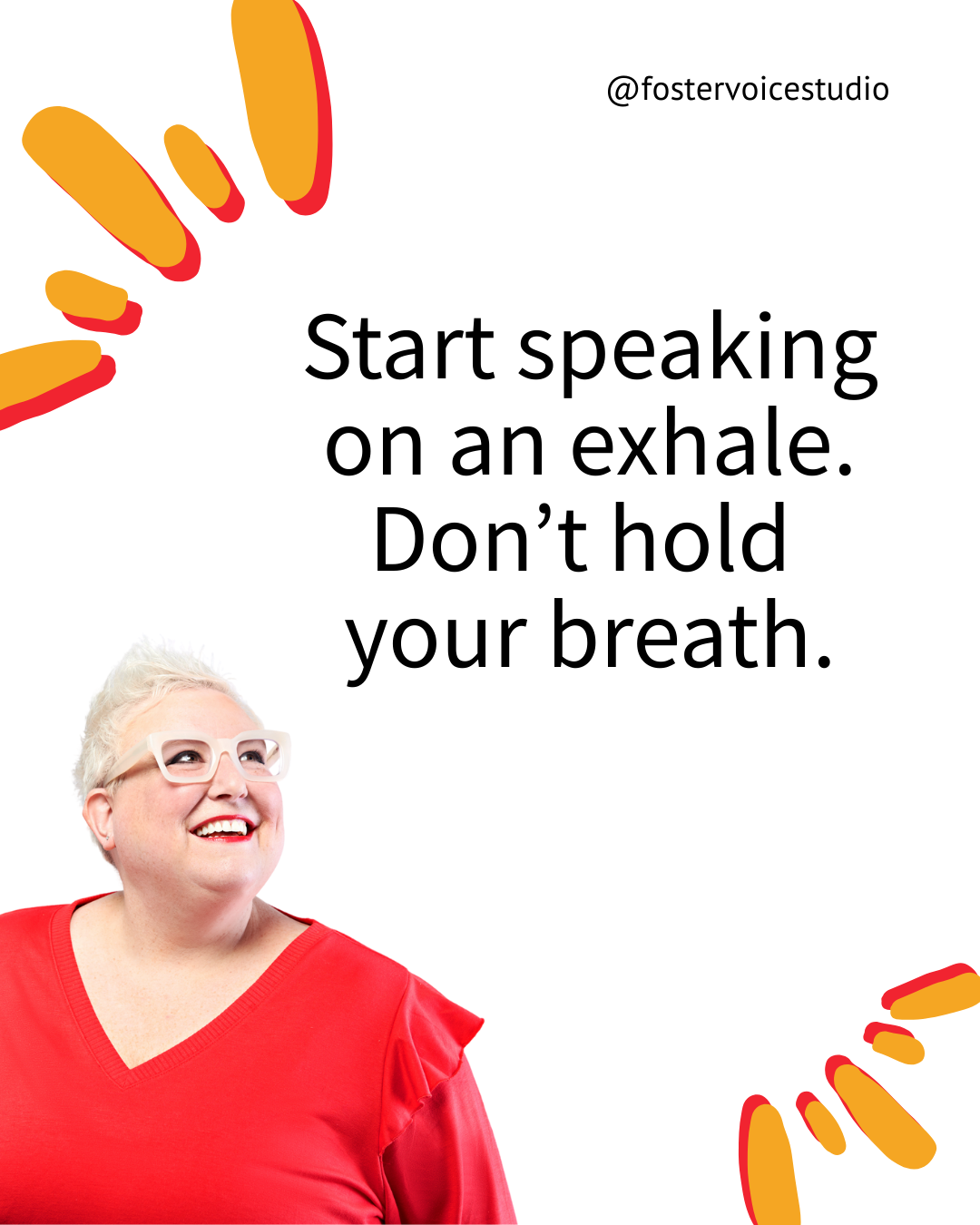 @fostervoicestudio

Start speaking on an exhale. Don’t hold your breath.